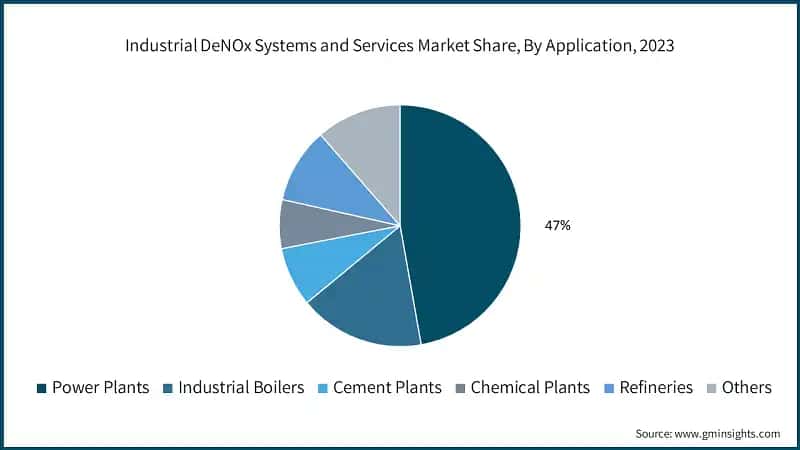 Industrial DeNOx Systems and Services Market Share, By Application, 2023

47%

Power Plants
Industrial Boilers
Cement Plants
Chemical Plants
Refineries
Others

Source: www.gminsights.com